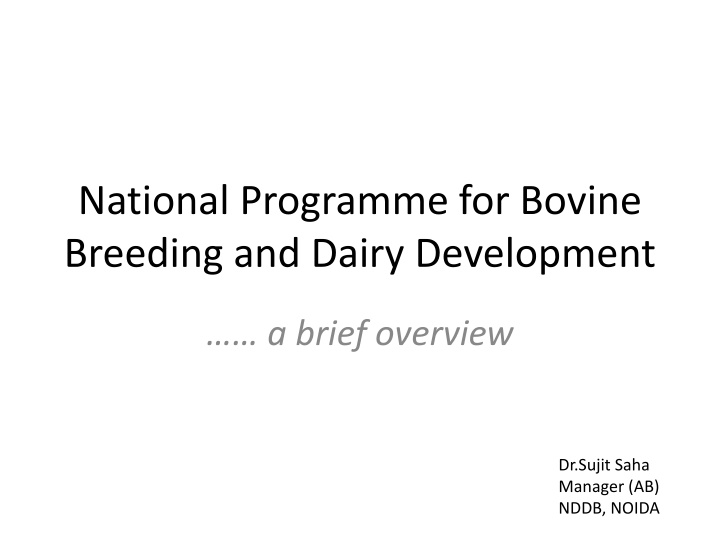 National Programme for Bovine Breeding and Dairy Development

…… a brief overview

Dr.Sujit Saha
Manager (AB)
NDDB, NOIDA